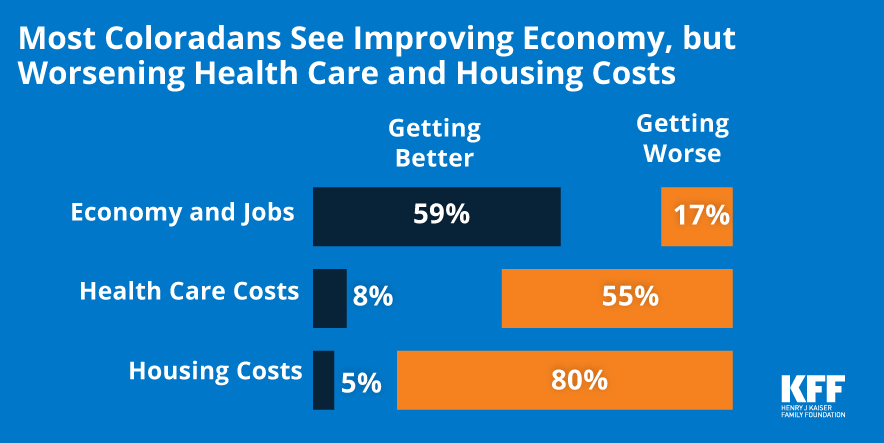 Most Coloradans See Improving Economy, but Worsening Health Care and Housing Costs

Getting Better

Getting Worse

Economy and Jobs 59% 17%

Health Care Costs 8% 55%

Housing Costs 5% 80%

KFF
HENRY J KAISER FAMILY FOUNDATION